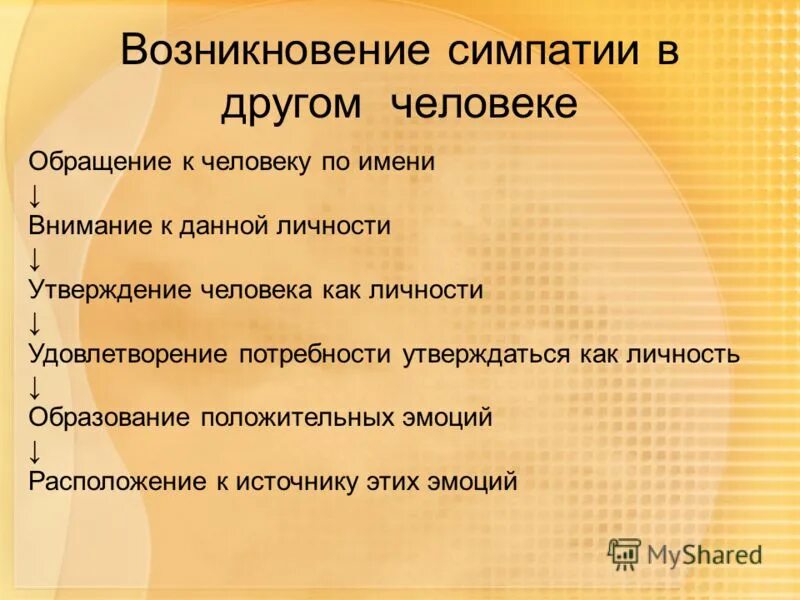 Возникновение симпатии в другом человеке

Обращение к человеку по имени
↓
Внимание к данной личности
↓
Утверждение человека как личности
↓
Удовлетворение потребности утверждаться как личность
↓
Образование положительных эмоций
↓
Расположение к источнику этих эмоций

MyShared